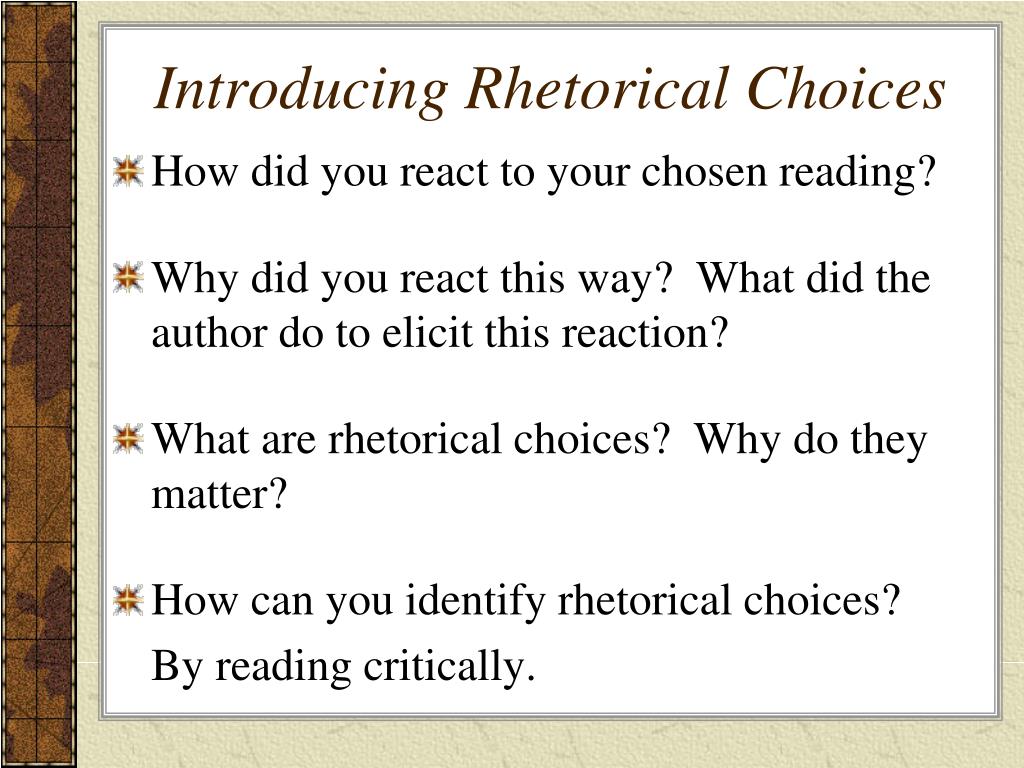 Introducing Rhetorical Choices

How did you react to your chosen reading?

Why did you react this way?  What did the author do to elicit this reaction?

What are rhetorical choices?  Why do they matter?

How can you identify rhetorical choices?

By reading critically.